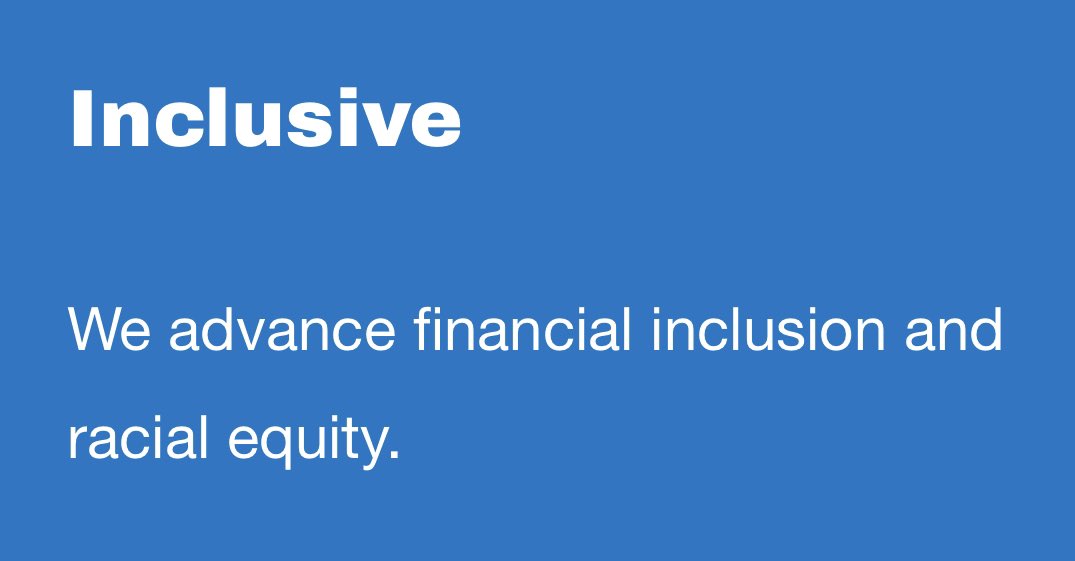 Inclusive

We advance financial inclusion and racial equity.